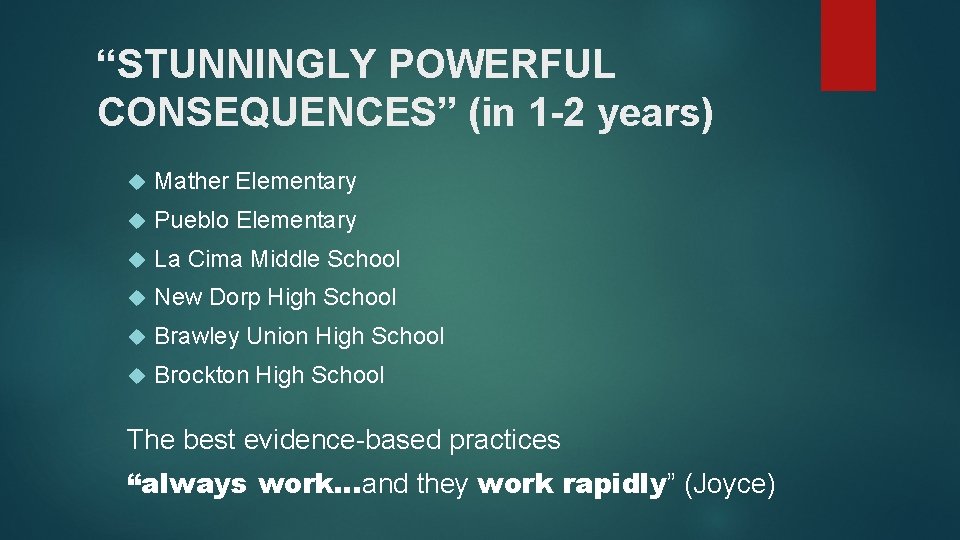 “STUNNINGLY POWERFUL CONSEQUENCES” (in 1-2 years)

Mather Elementary

Pueblo Elementary

La Cima Middle School

New Dorp High School

Brawley Union High School

Brockton High School

The best evidence-based practices

“always work…and they work rapidly” (Joyce)